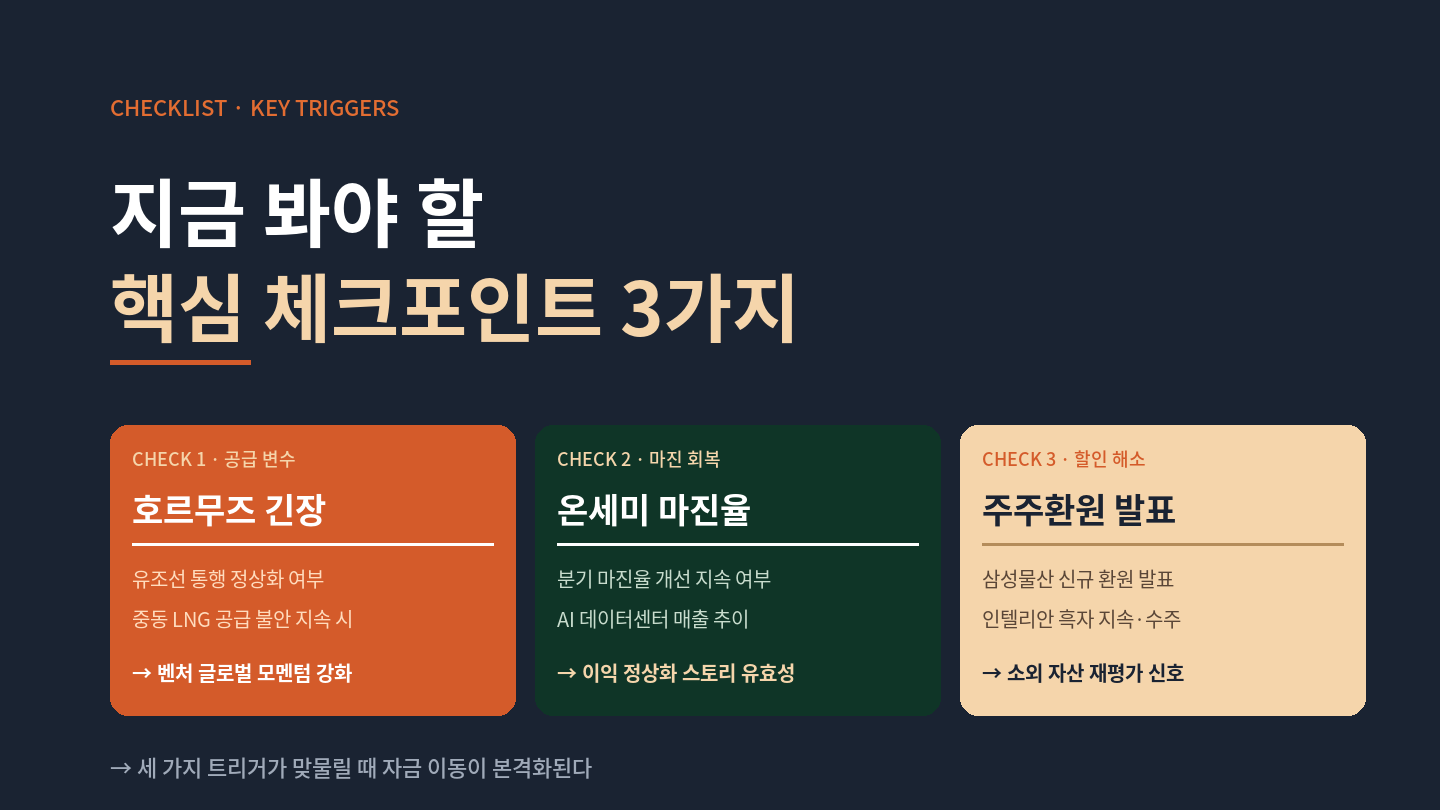 CHECKLIST · KEY TRIGGERS

지금 봐야 할
핵심 체크포인트 3가지

CHECK 1 · 공급 변수
호르무즈 긴장
유조선 통행 정상화 여부
중동 LNG 공급 불안 지속 시
→ 벤처 글로벌 모멘텀 강화

CHECK 2 · 마진 회복
온세미 마진율
분기 마진율 개선 지속 여부
AI 데이터센터 매출 추이
→ 이익 정상화 스토리 유효성

CHECK 3 · 할인 해소
주주환원 발표
삼성물산 신규 환원 발표
인텔리안 흑자 지속·수주
→ 소외 자산 재평가 신호

→ 세 가지 트리거가 맞물릴 때 자금 이동이 본격화된다